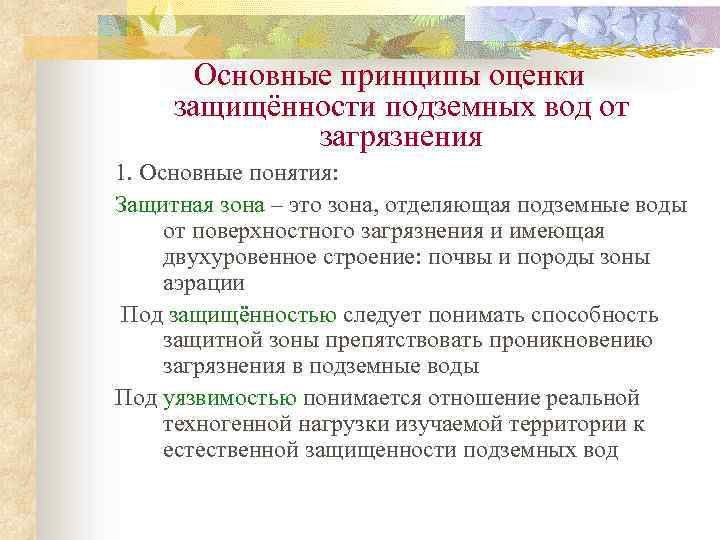 Основные принципы оценки защищённости подземных вод от загрязнения

1. Основные понятия:

Защитная зона – это зона, отделяющая подземные воды от поверхностного загрязнения и имеющая двухуровенное строение: почвы и породы зоны аэрации

Под защищённостью следует понимать способность защитной зоны препятствовать проникновению загрязнения в подземные воды

Под уязвимостью понимается отношение реальной техногенной нагрузки изучаемой территории к естественной защищенности подземных вод